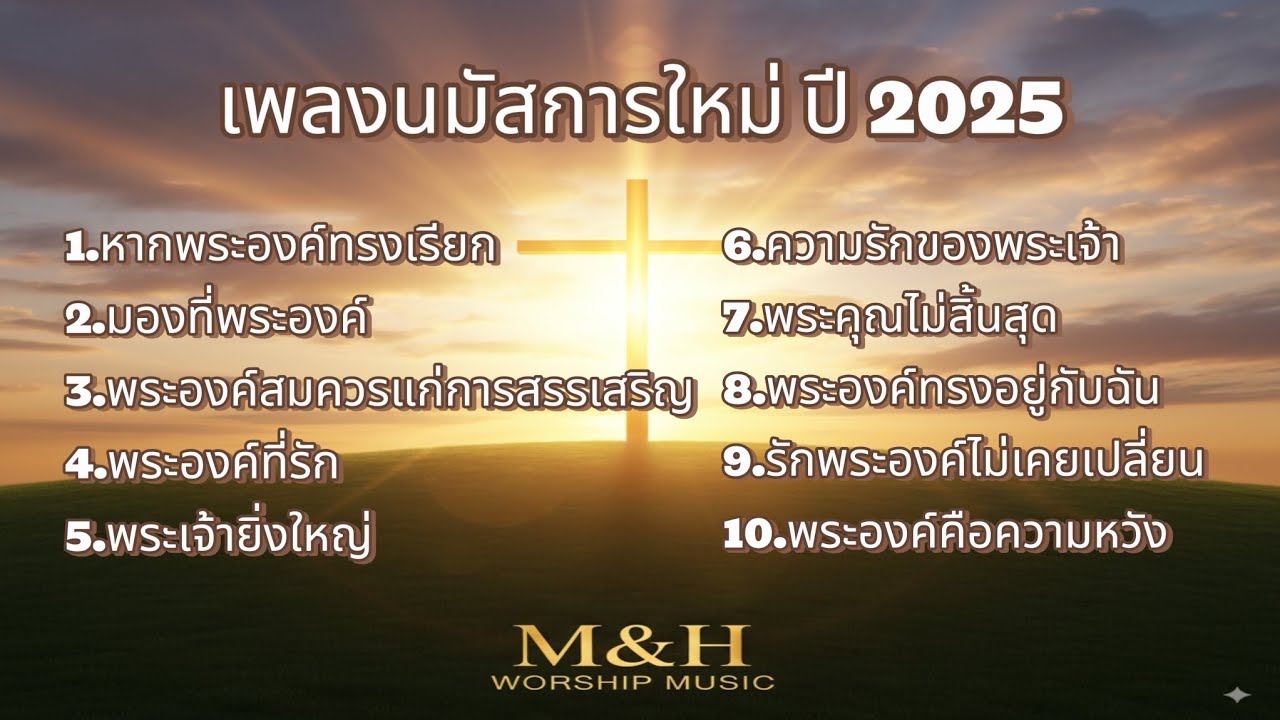 เพลงนมัสการใหม่ ปี 2025

1.หากพระองค์ทรงเรียก
2.มองที่พระองค์
3.พระองค์สมควรแก่การสรรเสริญ
4.พระองค์ที่รัก
5.พระเจ้ายิ่งใหญ่

6.ความรักของพระเจ้า
7.พระคุณไม่สิ้นสุด
8.พระองค์ทรงอยู่กับฉัน
9.รักพระองค์ไม่เคยเปลี่ยน
10.พระองค์คือความหวัง

M&H
WORSHIP MUSIC